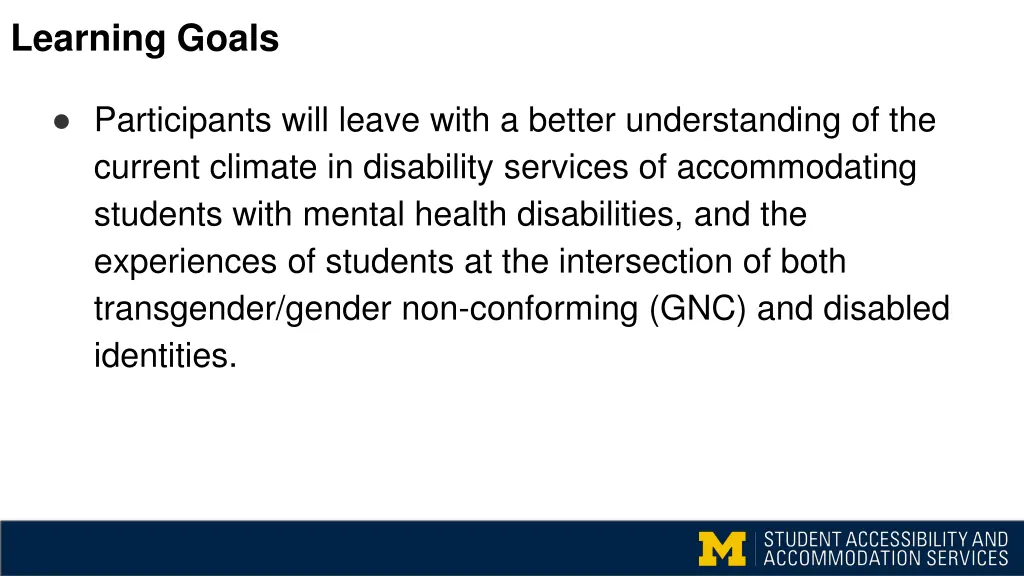 Learning Goals

● Participants will leave with a better understanding of the current climate in disability services of accommodating students with mental health disabilities, and the experiences of students at the intersection of both transgender/gender non-conforming (GNC) and disabled identities.

M | STUDENT ACCESSIBILITY AND ACCOMMODATION SERVICES